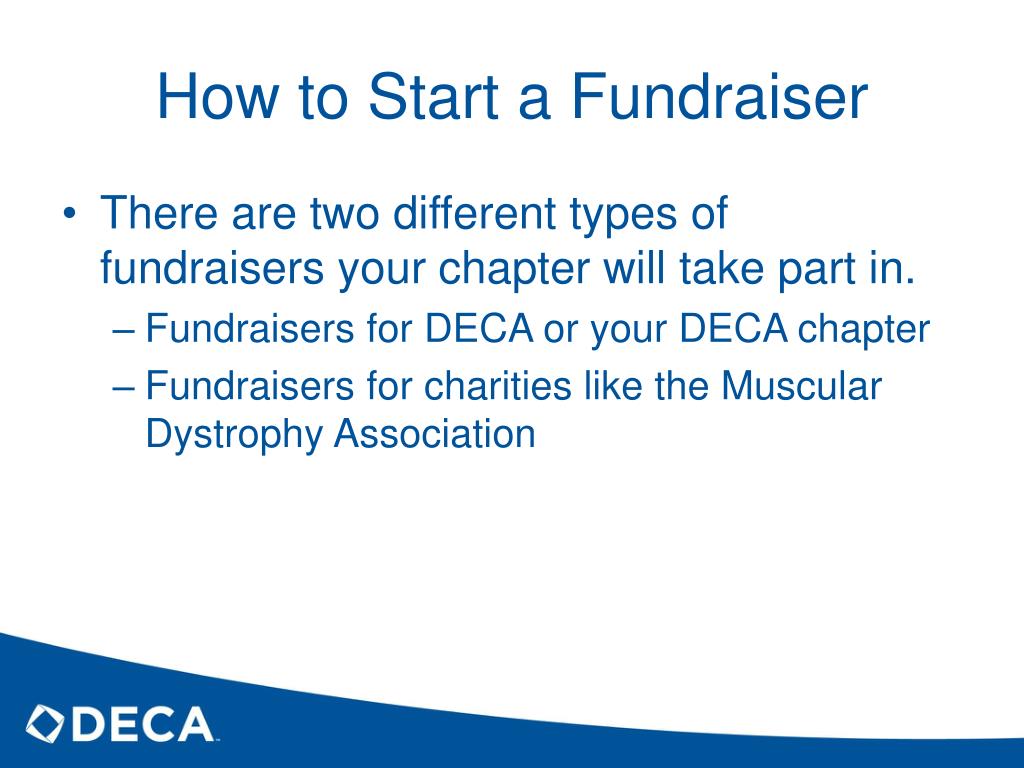 How to Start a Fundraiser

• There are two different types of fundraisers your chapter will take part in.
– Fundraisers for DECA or your DECA chapter
– Fundraisers for charities like the Muscular Dystrophy Association

DECA